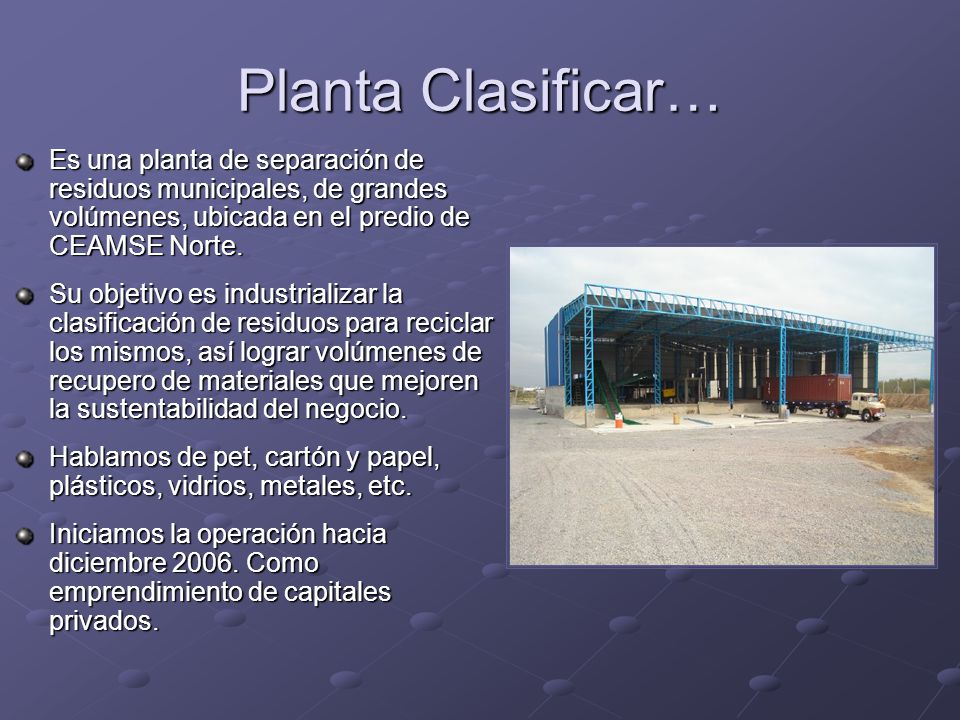 Planta Clasificar…

Es una planta de separación de residuos municipales, de grandes volúmenes, ubicada en el predio de CEAMSE Norte.

Su objetivo es industrializar la clasificación de residuos para reciclar los mismos, así lograr volúmenes de recupero de materiales que mejoren la sustentabilidad del negocio.

Hablamos de pet, cartón y papel, plásticos, vidrios, metales, etc.

Iniciamos la operación hacia diciembre 2006. Como emprendimiento de capitales privados.